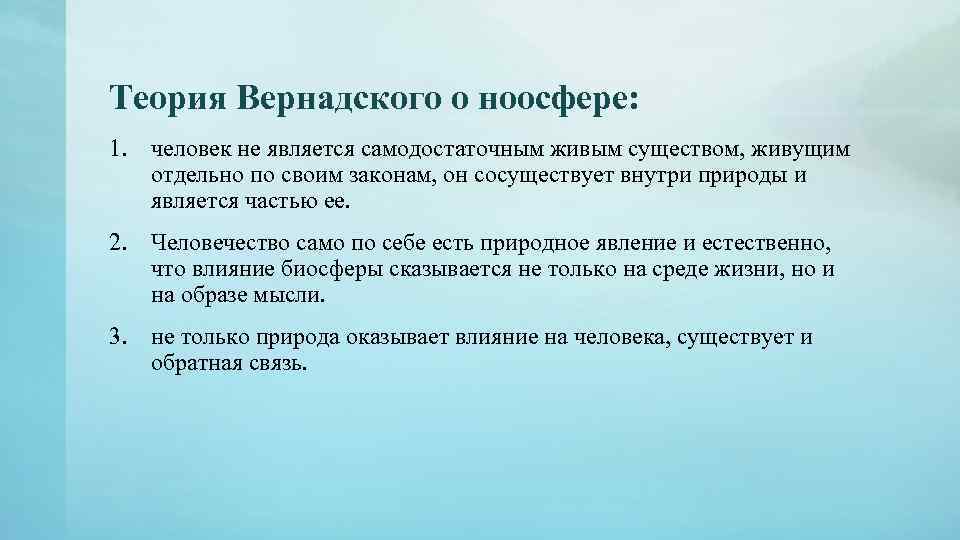 Теория Вернадского о ноосфере:

1. человек не является самодостаточным живым существом, живущим отдельно по своим законам, он сосуществует внутри природы и является частью ее.

2. Человечество само по себе есть природное явление и естественно, что влияние биосферы сказывается не только на среде жизни, но и на образе мысли.

3. не только природа оказывает влияние на человека, существует и обратная связь.